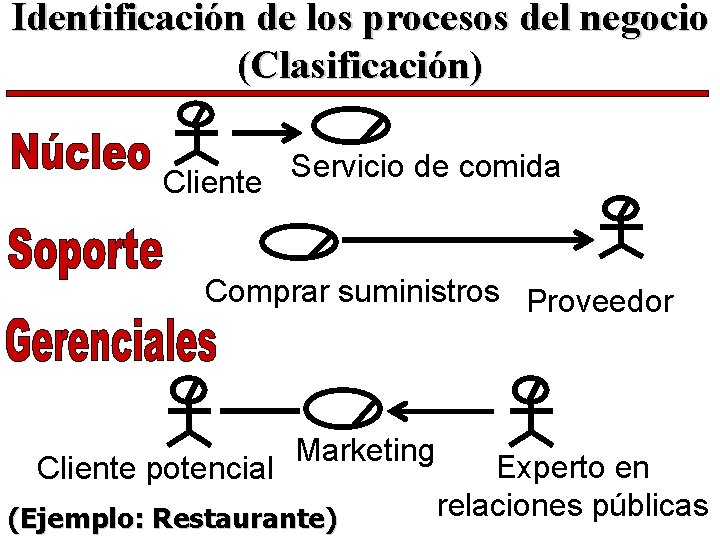 Identificación de los procesos del negocio
(Clasificación)

Núcleo
Cliente
Servicio de comida

Soporte
Comprar suministros
Proveedor

Gerenciales
Cliente potencial
Marketing
Experto en relaciones públicas

(Ejemplo: Restaurante)